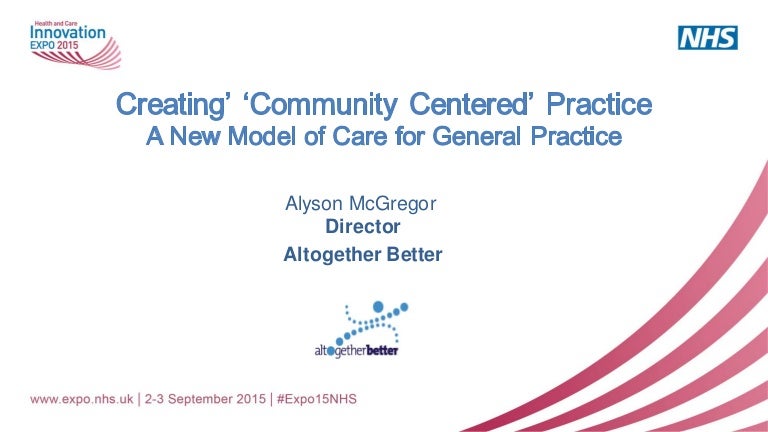 Health and Care
Innovation
EXPO 2015

NHS

Creating' 'Community Centered' Practice
A New Model of Care for General Practice

Alyson McGregor
Director
Altogether Better

altogetherbetter

www.expo.nhs.uk | 2-3 September 2015 | #Expo15NHS